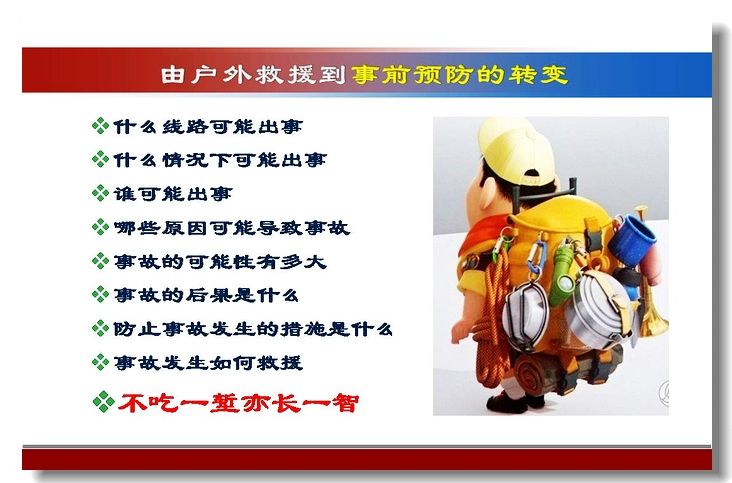 由户外救援到事前预防的转变

❖什么线路可能出事
❖什么情况下可能出事
❖谁可能出事
❖哪些原因可能导致事故
❖事故的可能性有多大
❖事故的后果是什么
❖防止事故发生的措施是什么
❖事故发生如何救援
❖不吃一堑亦长一智